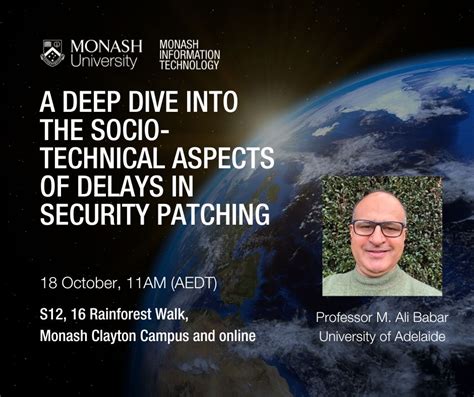 MONASH University

MONASH INFORMATION TECHNOLOGY

A DEEP DIVE INTO THE SOCIO-TECHNICAL ASPECTS OF DELAYS IN SECURITY PATCHING

18 October, 11AM (AEDT)

S12, 16 Rainforest Walk, Monash Clayton Campus and online

Professor M. Ali Babar
University of Adelaide